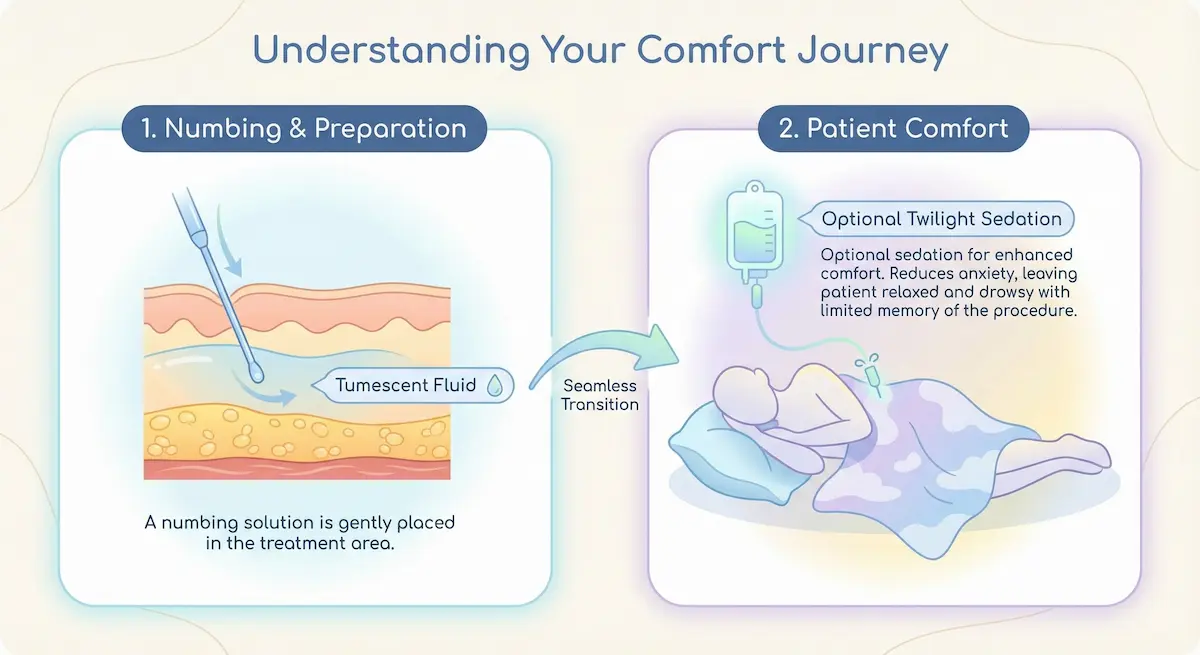 Understanding Your Comfort Journey

1. Numbing & Preparation

Tumescent Fluid

A numbing solution is gently placed in the treatment area.

Seamless Transition

2. Patient Comfort

Optional Twilight Sedation

Optional sedation for enhanced comfort. Reduces anxiety, leaving patient relaxed and drowsy with limited memory of the procedure.